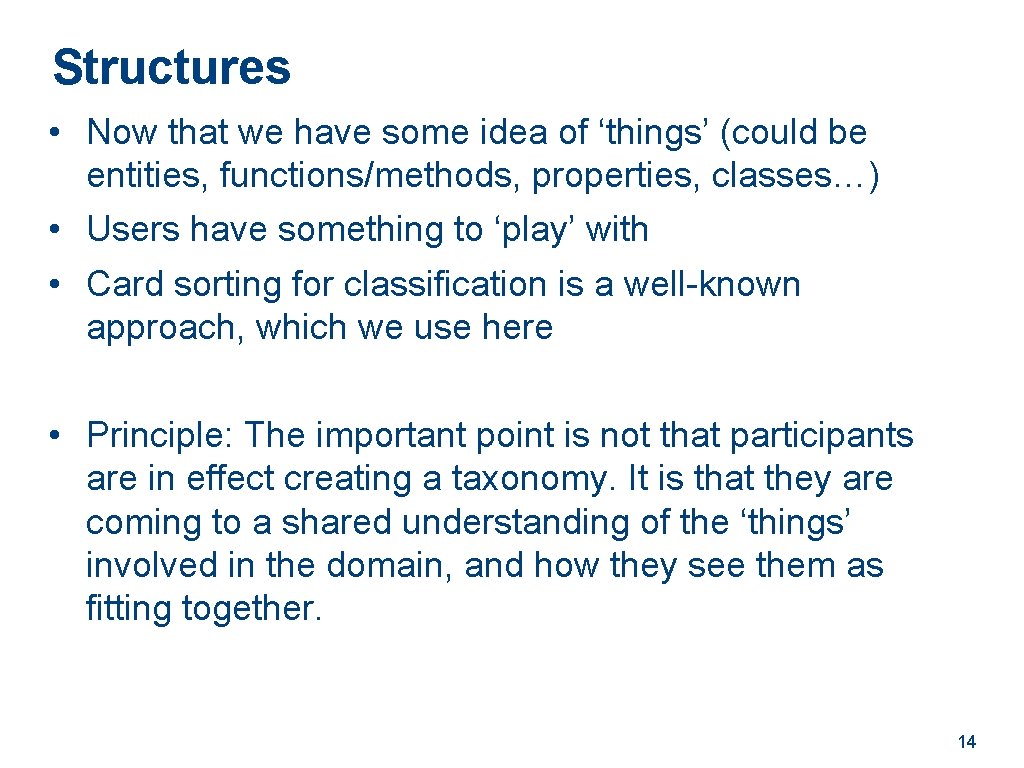 Structures

• Now that we have some idea of ‘things’ (could be entities, functions/methods, properties, classes…)

• Users have something to ‘play’ with

• Card sorting for classification is a well-known approach, which we use here

• Principle: The important point is not that participants are in effect creating a taxonomy. It is that they are coming to a shared understanding of the ‘things’ involved in the domain, and how they see them as fitting together.

14